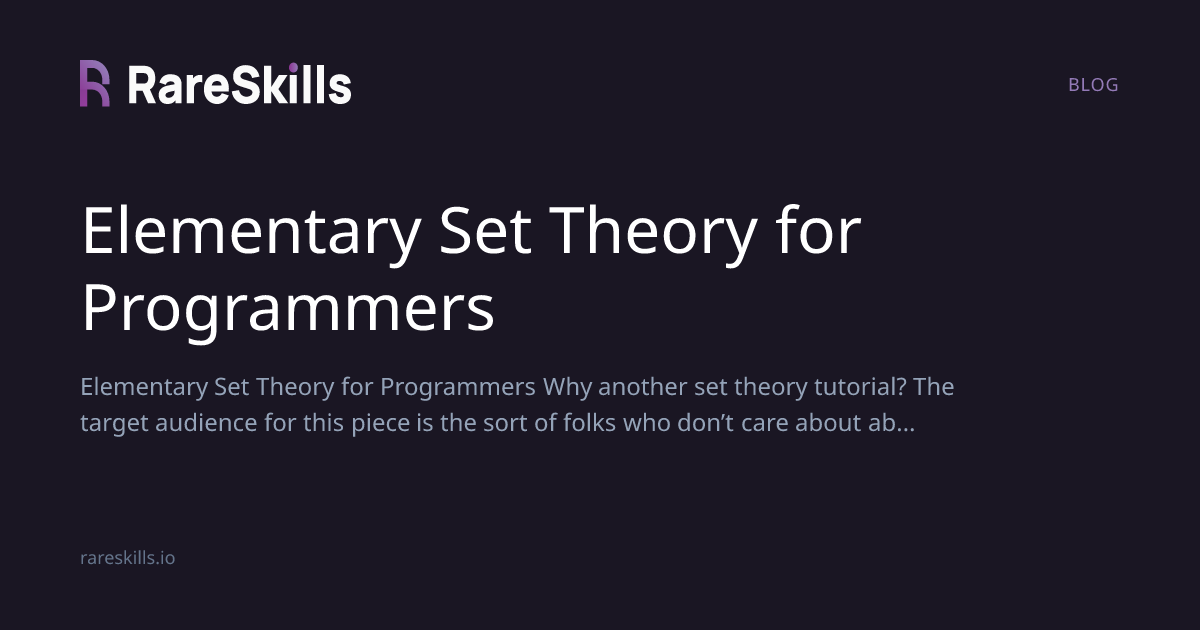 RareSkills

BLOG

Elementary Set Theory for Programmers

Elementary Set Theory for Programmers Why another set theory tutorial? The target audience for this piece is the sort of folks who don’t care about ab...

rareskills.io